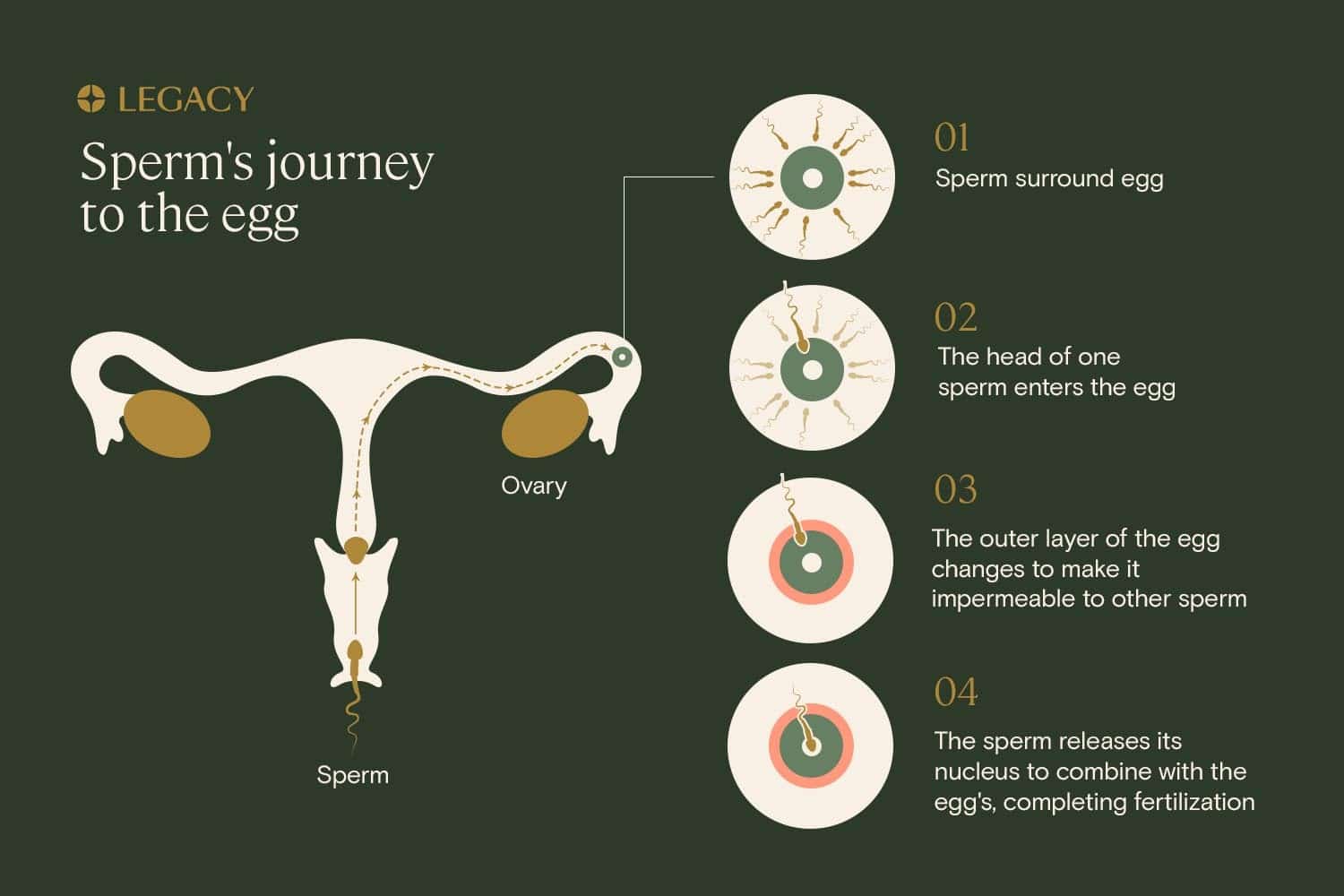 LEGACY

Sperm's journey to the egg

Ovary

Sperm

01
Sperm surround egg

02
The head of one sperm enters the egg

03
The outer layer of the egg changes to make it impermeable to other sperm

04
The sperm releases its nucleus to combine with the egg's, completing fertilization